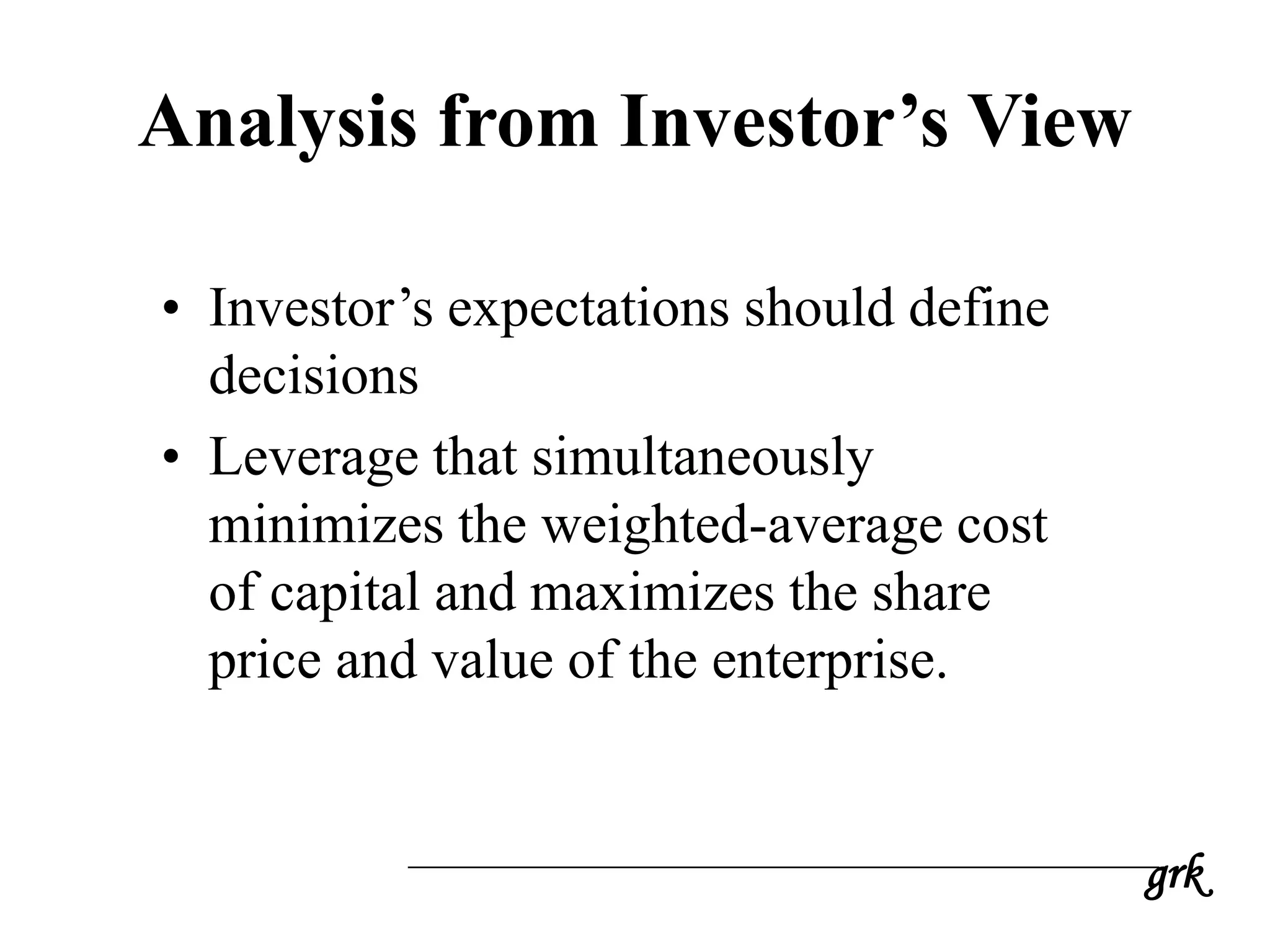 Analysis from Investor’s View

• Investor’s expectations should define decisions

• Leverage that simultaneously minimizes the weighted-average cost of capital and maximizes the share price and value of the enterprise.

grk